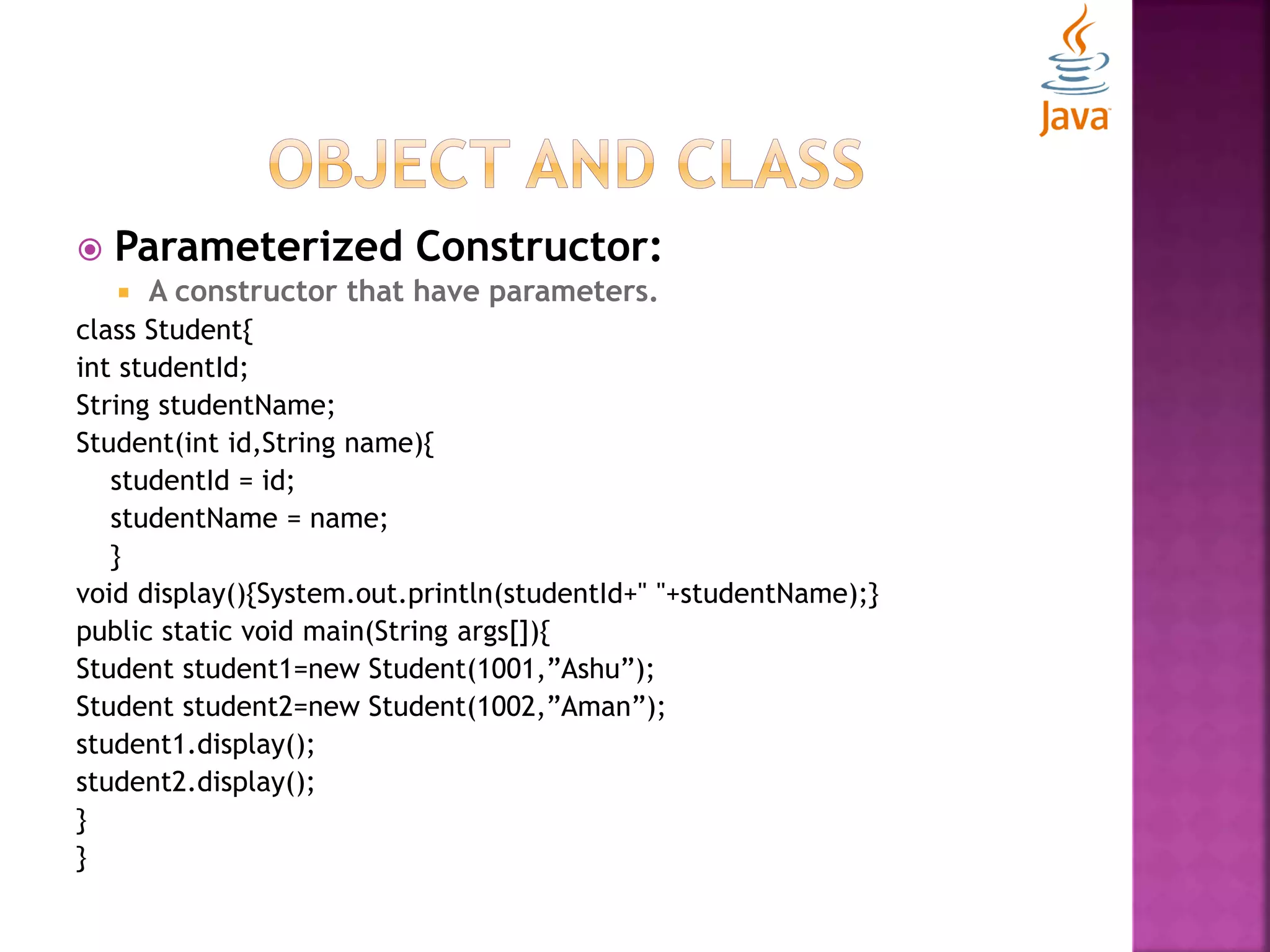 Java

OBJECT AND CLASS

Parameterized Constructor:

A constructor that have parameters.

class Student{
int studentId;
String studentName;
Student(int id,String name){
studentId = id;
studentName = name;
}
void display(){System.out.println(studentId+" "+studentName);}
public static void main(String args[]){
Student student1=new Student(1001,”Ashu”);
Student student2=new Student(1002,”Aman”);
student1.display();
student2.display();
}
}